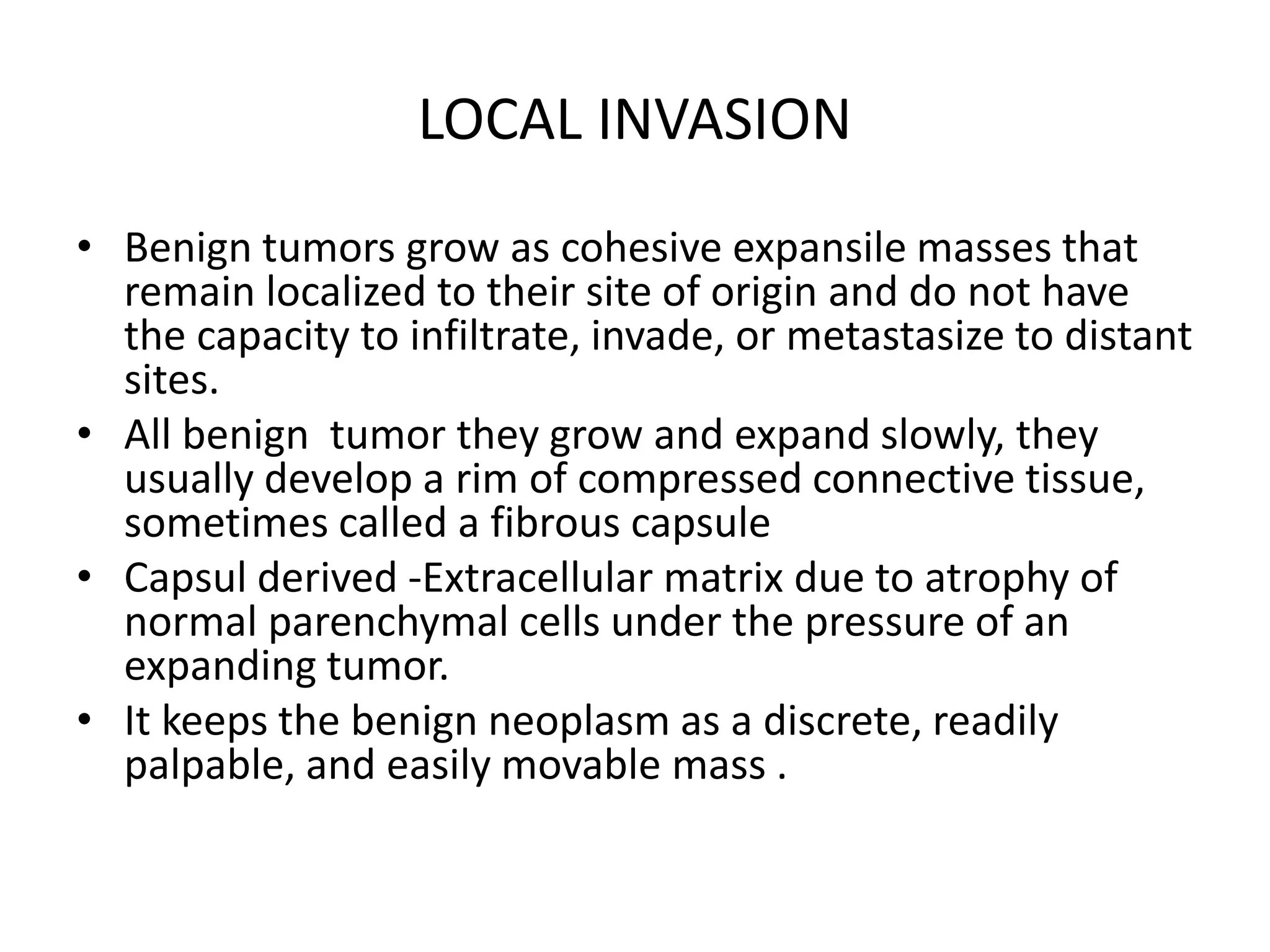 LOCAL INVASION

• Benign tumors grow as cohesive expansile masses that remain localized to their site of origin and do not have the capacity to infiltrate, invade, or metastasize to distant sites.

• All benign tumor they grow and expand slowly, they usually develop a rim of compressed connective tissue, sometimes called a fibrous capsule

• Capsul derived -Extracellular matrix due to atrophy of normal parenchymal cells under the pressure of an expanding tumor.

• It keeps the benign neoplasm as a discrete, readily palpable, and easily movable mass .